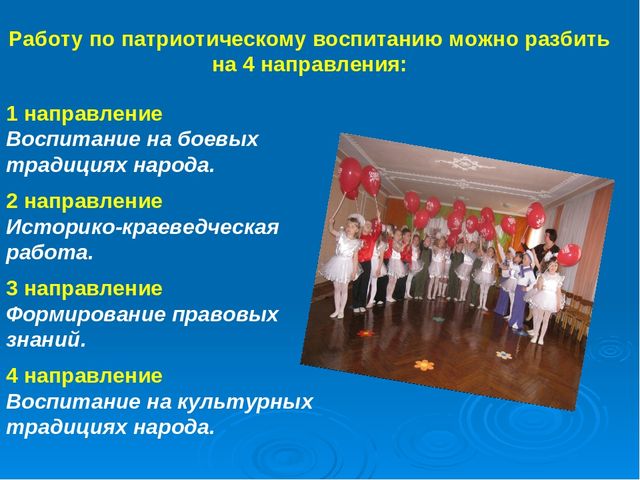 Работу по патриотическому воспитанию можно разбить на 4 направления:

1 направление
Воспитание на боевых традициях народа.

2 направление
Историко-краеведческая работа.

3 направление
Формирование правовых знаний.

4 направление
Воспитание на культурных традициях народа.